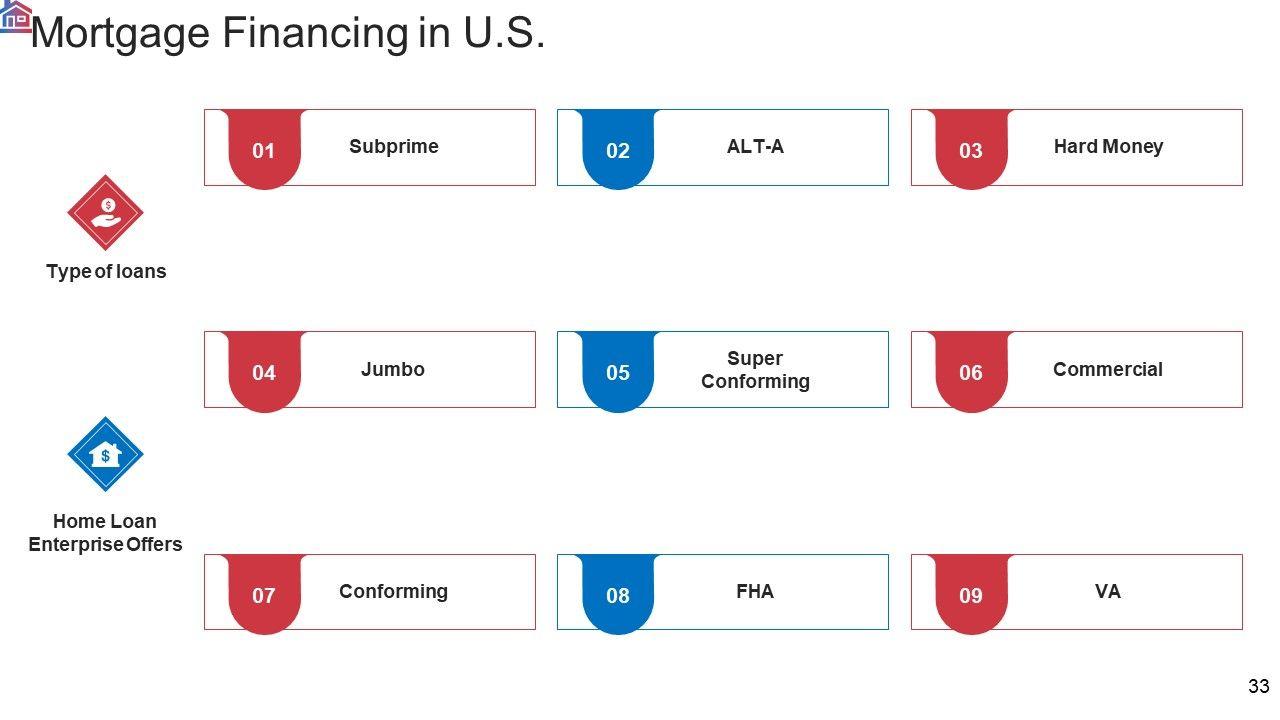 Mortgage Financing in U.S.

Type of loans

Home Loan Enterprise Offers

01 Subprime

02 ALT-A

03 Hard Money

04 Jumbo

05 Super Conforming

06 Commercial

07 Conforming

08 FHA

09 VA

33